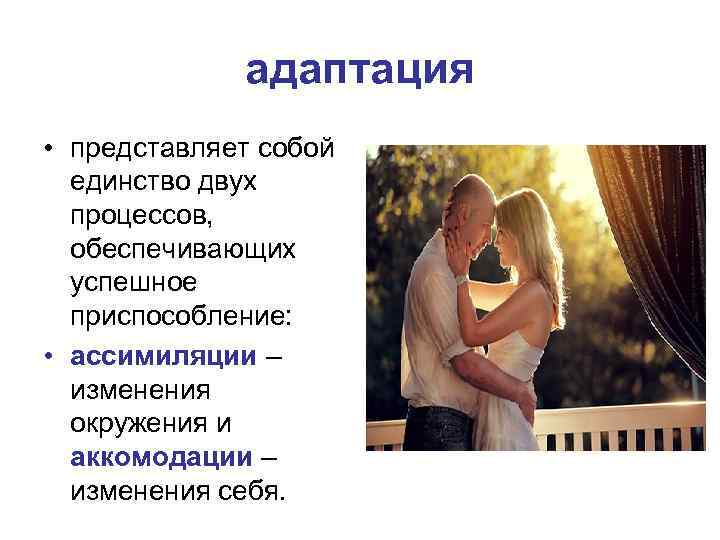 адаптация

• представляет собой единство двух процессов, обеспечивающих успешное приспособление:

• ассимиляции – изменения окружения и аккомодации – изменения себя.